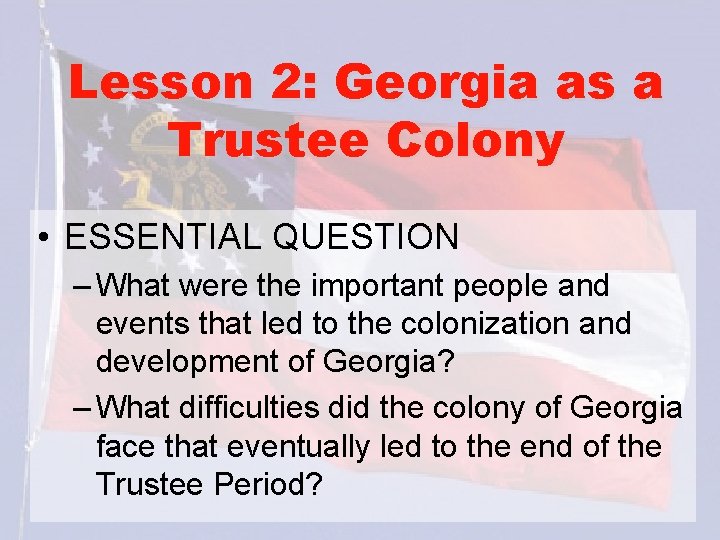 Lesson 2: Georgia as a Trustee Colony

• ESSENTIAL QUESTION

– What were the important people and events that led to the colonization and development of Georgia?

– What difficulties did the colony of Georgia face that eventually led to the end of the Trustee Period?